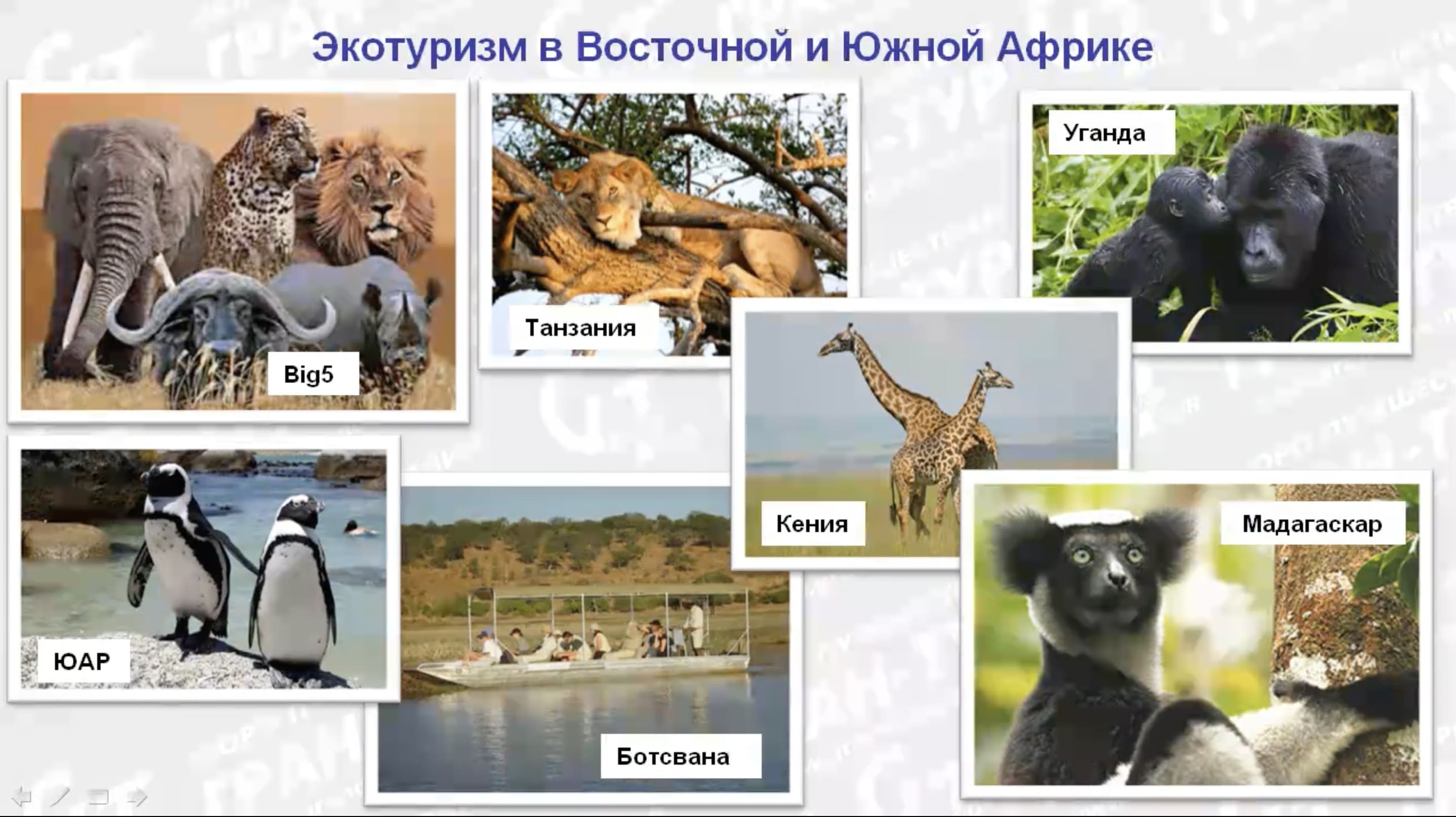 Экотуризм в Восточной и Южной Африке

Big5

Танзания

Уганда

Кения

ЮАР

Ботсвана

Мадагаскар